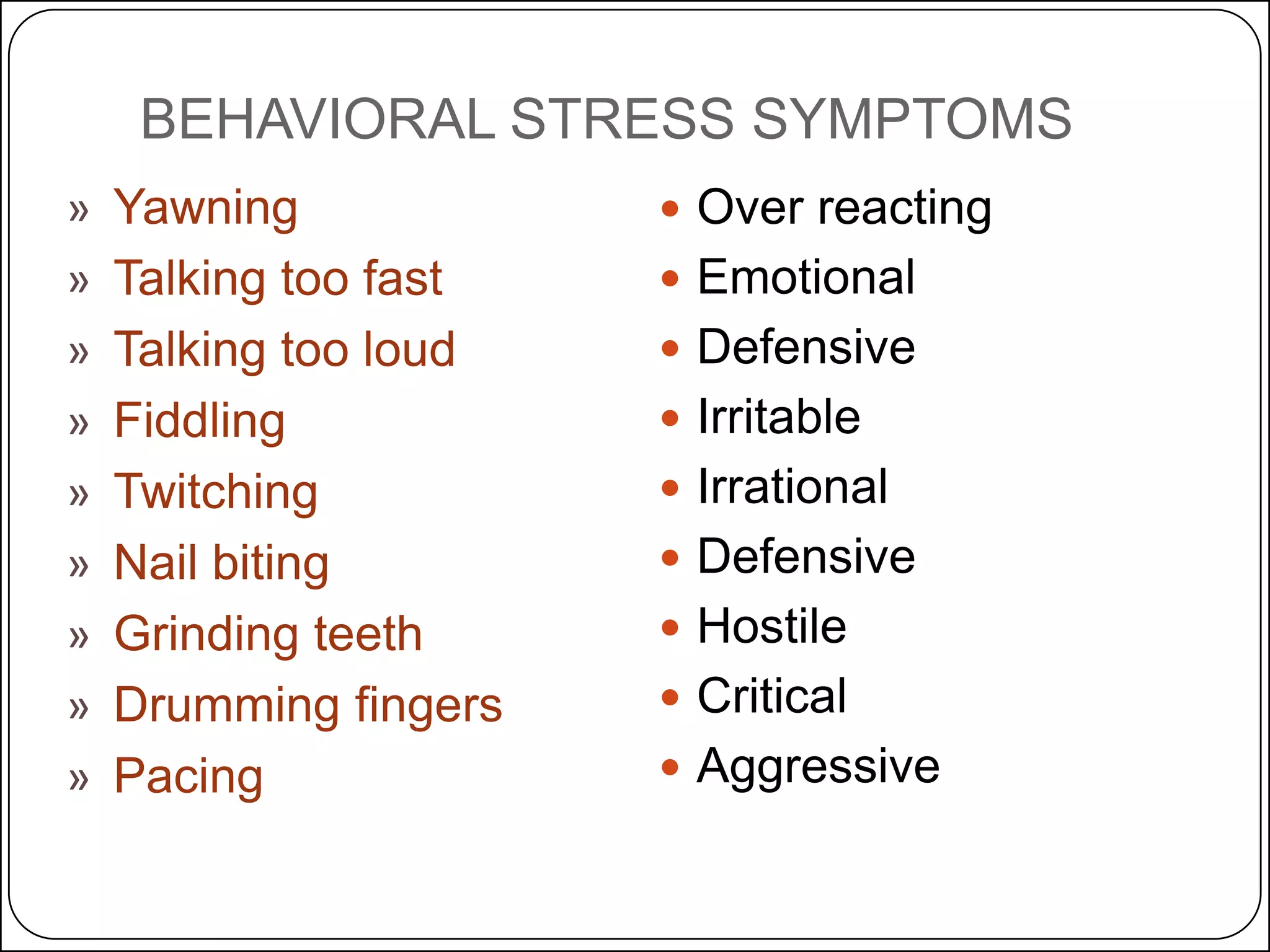 BEHAVIORAL STRESS SYMPTOMS

» Yawning
» Talking too fast
» Talking too loud
» Fiddling
» Twitching
» Nail biting
» Grinding teeth
» Drumming fingers
» Pacing

• Over reacting
• Emotional
• Defensive
• Irritable
• Irrational
• Defensive
• Hostile
• Critical
• Aggressive